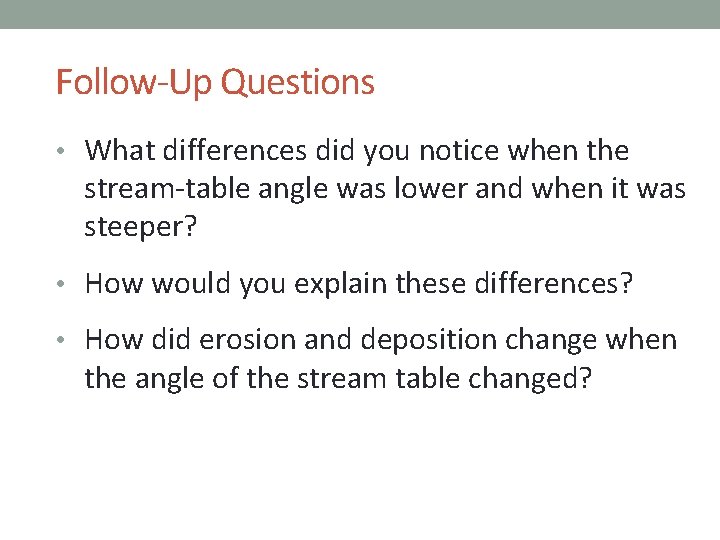 Follow-Up Questions

• What differences did you notice when the stream-table angle was lower and when it was steeper?

• How would you explain these differences?

• How did erosion and deposition change when the angle of the stream table changed?